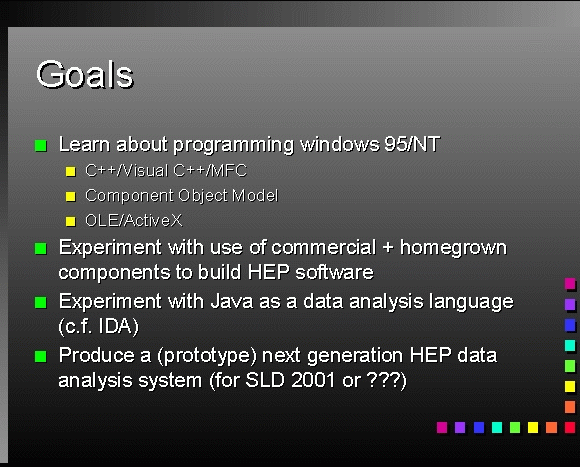 Goals

Learn about programming windows 95/NT

C++/Visual C++/MFC

Component Object Model

OLE/ActiveX

Experiment with use of commercial + homegrown components to build HEP software

Experiment with Java as a data analysis language (c.f. IDA)

Produce a (prototype) next generation HEP data analysis system (for SLD 2001 or ???)